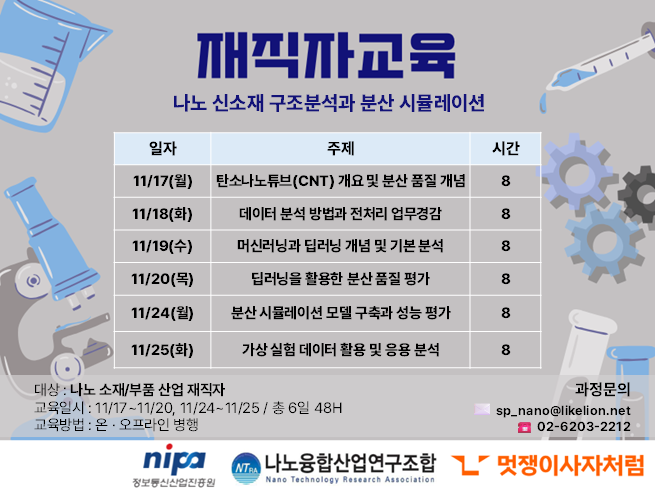 재직자교육

나노 신소재 구조분석과 분산 시뮬레이션

| 일자 | 주제 | 시간 |
|---|---|---|
| 11/17(월) | 탄소나노튜브(CNT) 개요 및 분산 품질 개념 | 8 |
| 11/18(화) | 데이터 분석 방법과 전처리 업무경감 | 8 |
| 11/19(수) | 머신러닝과 딥러닝 개념 및 기본 분석 | 8 |
| 11/20(목) | 딥러닝을 활용한 분산 품질 평가 | 8 |
| 11/24(월) | 분산 시뮬레이션 모델 구축과 성능 평가 | 8 |
| 11/25(화) | 가상 실험 데이터 활용 및 응용 분석 | 8 |

대상 : 나노 소재/부품 산업 재직자
교육일시 : 11/17~11/20, 11/24~11/25 / 총 6일 48H
교육방법 : 온 · 오프라인 병행

과정문의
sp_nano@likelion.net
02-6203-2212

nipa
정보통신산업진흥원

NTRA 나노융합산업연구조합
Nano Technology Research Association

멋쟁이사자처럼